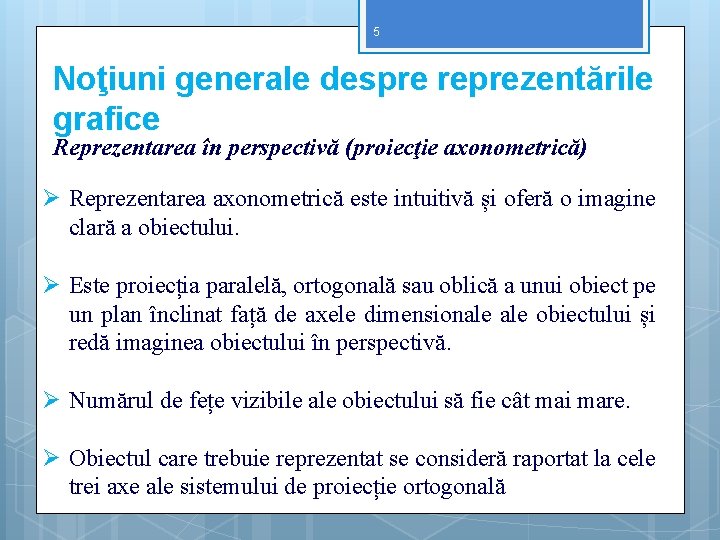 5

Noţiuni generale despre reprezentările grafice

Reprezentarea în perspectivă (proiecţie axonometrică)

➢ Reprezentarea axonometrică este intuitivă și oferă o imagine clară a obiectului.

➢ Este proiecția paralelă, ortogonală sau oblică a unui obiect pe un plan înclinat față de axele dimensionale ale obiectului și redă imaginea obiectului în perspectivă.

➢ Numărul de fețe vizibile ale obiectului să fie cât mai mare.

➢ Obiectul care trebuie reprezentat se consideră raportat la cele trei axe ale sistemului de proiecție ortogonală